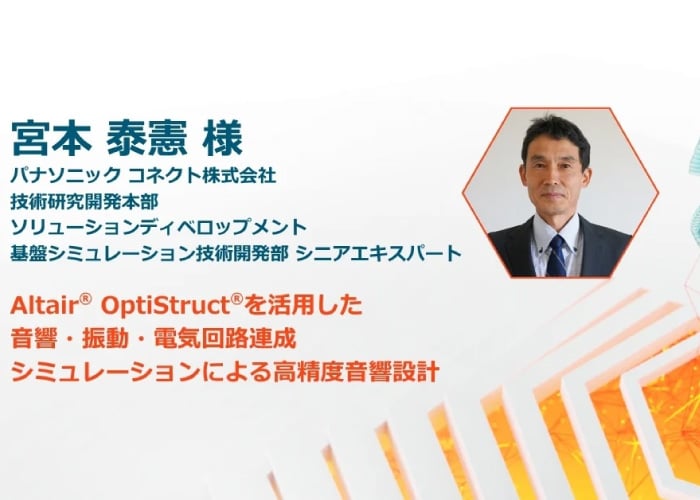 宮本 泰憲 様

パナソニック コネクト株式会社
技術研究開発本部
ソリューションディベロップメント
基盤シミュレーション技術開発部 シニアエキスパート

Altair® OptiStruct®を活用した
音響・振動・電気回路連成
シミュレーションによる高精度音響設計